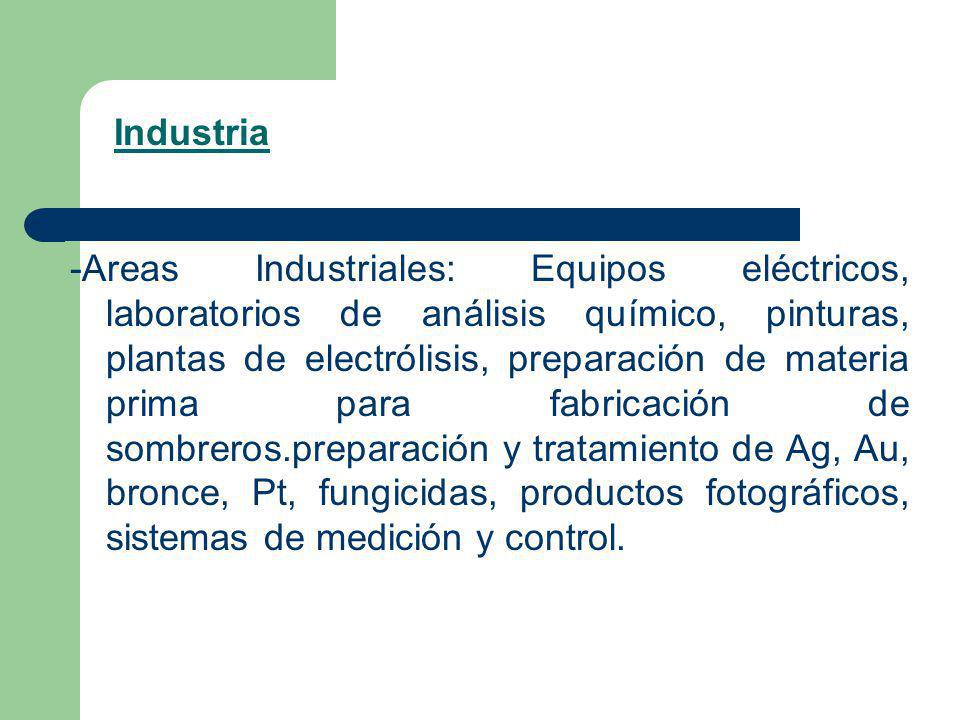 Industria

-Areas Industriales: Equipos eléctricos, laboratorios de análisis químico, pinturas, plantas de electrólisis, preparación de materia prima para fabricación de sombreros.preparación y tratamiento de Ag, Au, bronce, Pt, fungicidas, productos fotográficos, sistemas de medición y control.